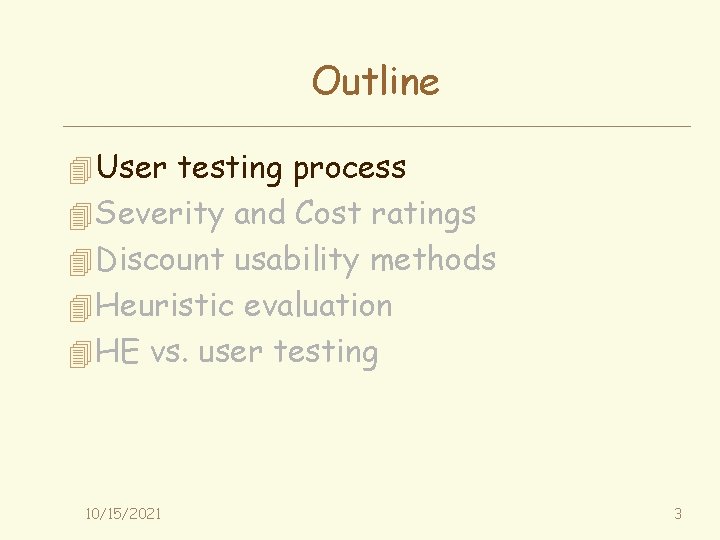 Outline

User testing process
Severity and Cost ratings
Discount usability methods
Heuristic evaluation
HE vs. user testing

10/15/2021

3